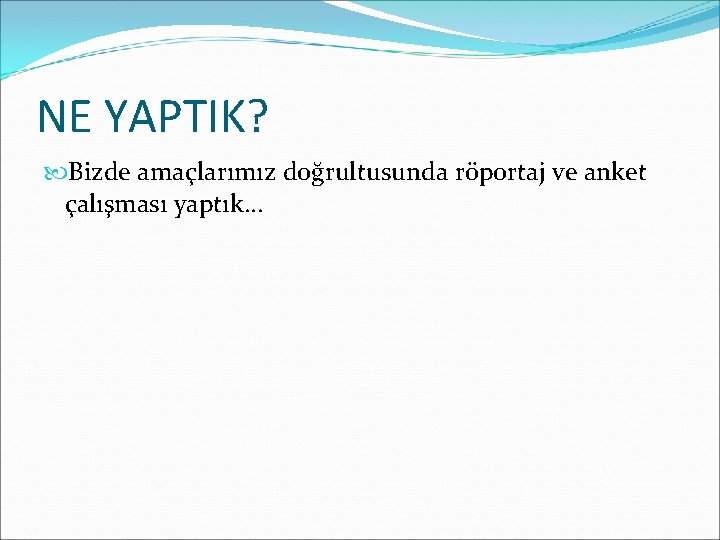 NE YAPTIK?

Bizde amaçlarımız doğrultusunda röportaj ve anket çalışması yaptık…